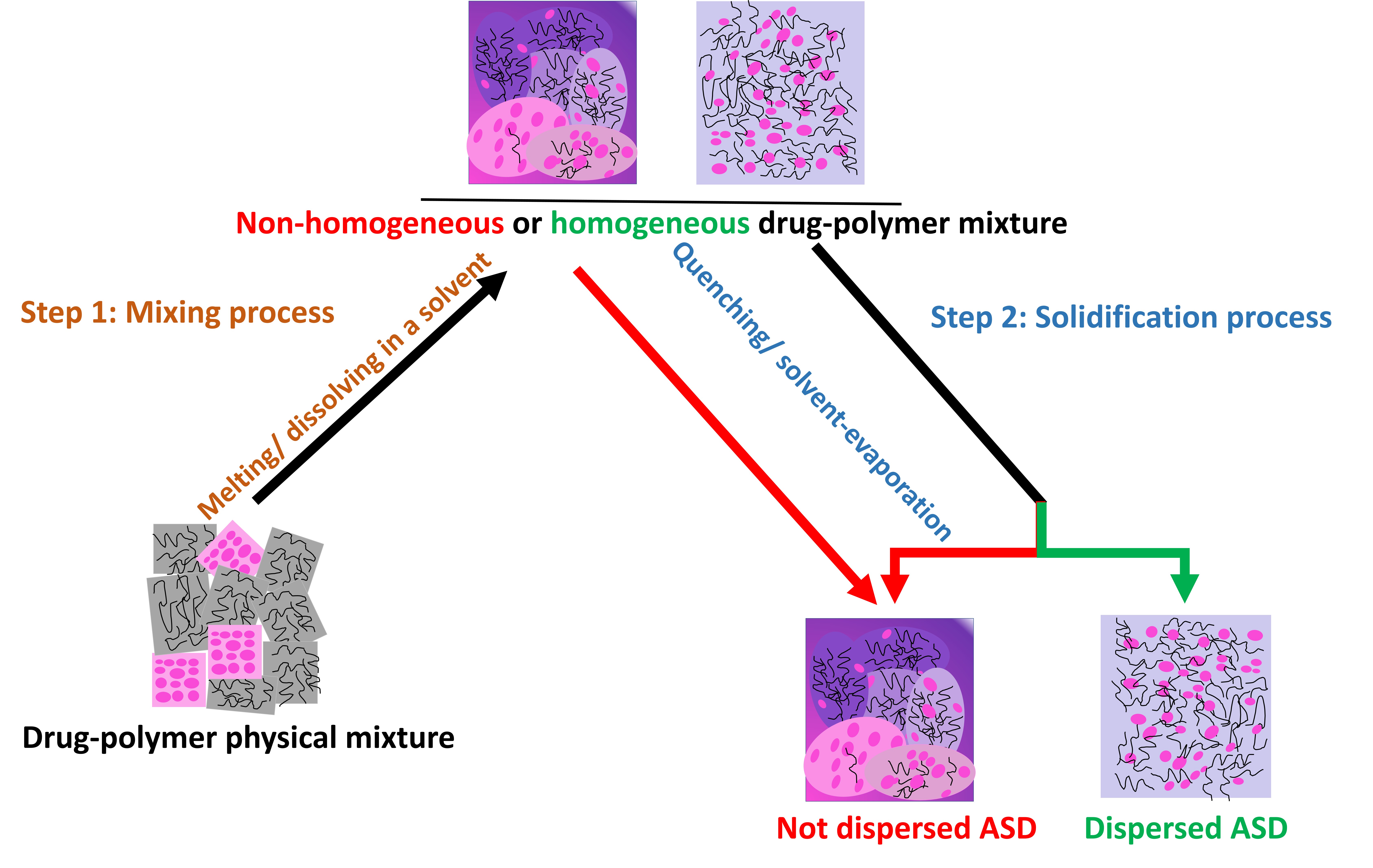 Non-homogeneous or homogeneous drug-polymer mixture

Step 1: Mixing process

Melting/ dissolving in a solvent

Quenching/ solvent-evaporation

Step 2: Solidification process

Drug-polymer physical mixture

Not dispersed ASD

Dispersed ASD